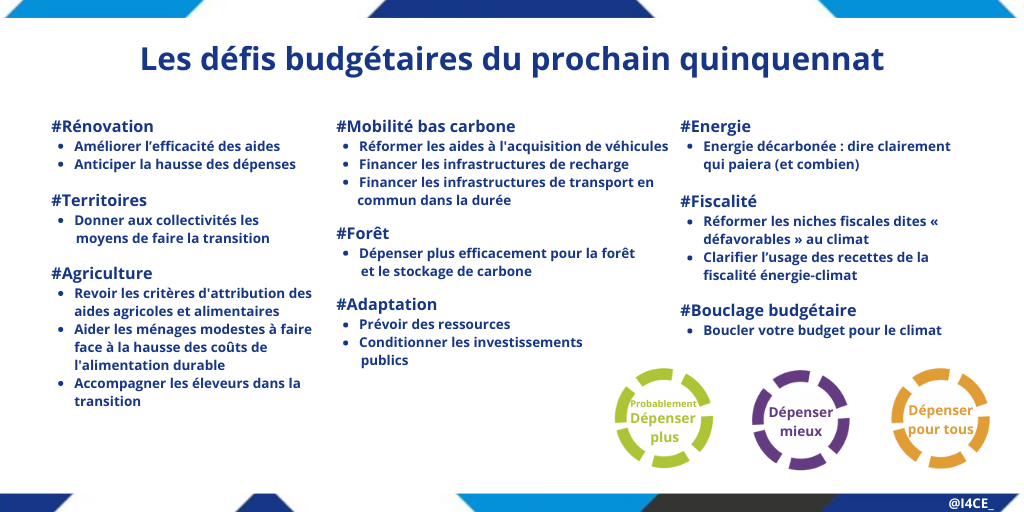 Les défis budgétaires du prochain quinquennat

#Rénovation
- Améliorer l'efficacité des aides
- Anticiper la hausse des dépenses

#Territoires
- Donner aux collectivités les moyens de faire la transition

#Agriculture
- Revoir les critères d'attribution des aides agricoles et alimentaires
- Aider les ménages modestes à faire face à la hausse des coûts de l'alimentation durable
- Accompagner les éleveurs dans la transition

#Mobilité bas carbone
- Réformer les aides à l'acquisition de véhicules
- Financer les infrastructures de recharge
- Financer les infrastructures de transport en commun dans la durée

#Forêt
- Dépenser plus efficacement pour la forêt et le stockage de carbone

#Adaptation
- Prévoir des ressources
- Conditionner les investissements publics

#Energie
- Energie décarbonée : dire clairement qui paiera (et combien)

#Fiscalité
- Réformer les niches fiscales dites « défavorables » au climat
- Clarifier l'usage des recettes de la fiscalité énergie-climat

#Bouclage budgétaire
- Boucler votre budget pour le climat

Probablement Dépenser plus

Dépenser mieux

Dépenser pour tous

@I4CE_